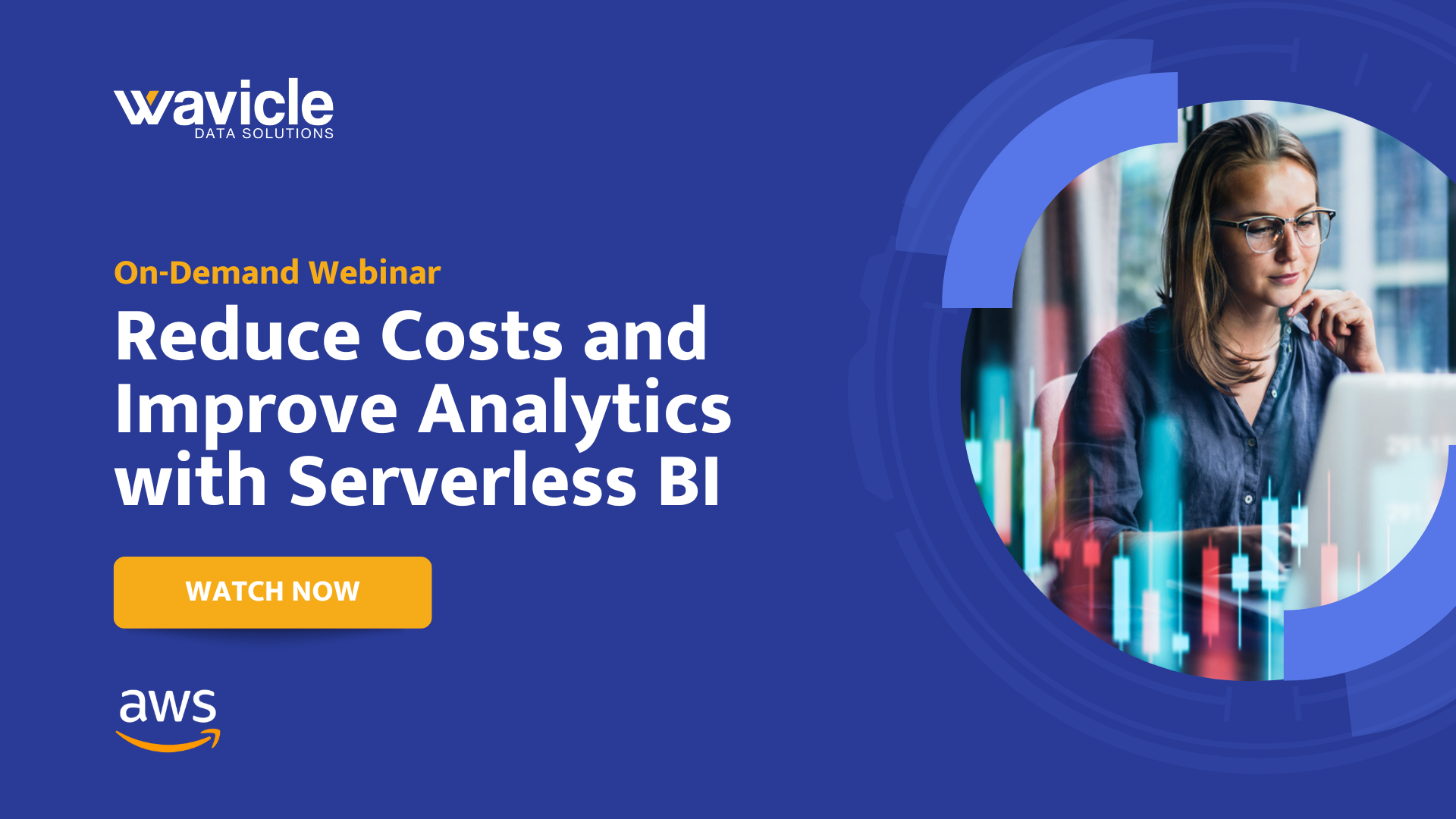 wavicle
DATA SOLUTIONS

On-Demand Webinar

Reduce Costs and Improve Analytics with Serverless BI

WATCH NOW

aws